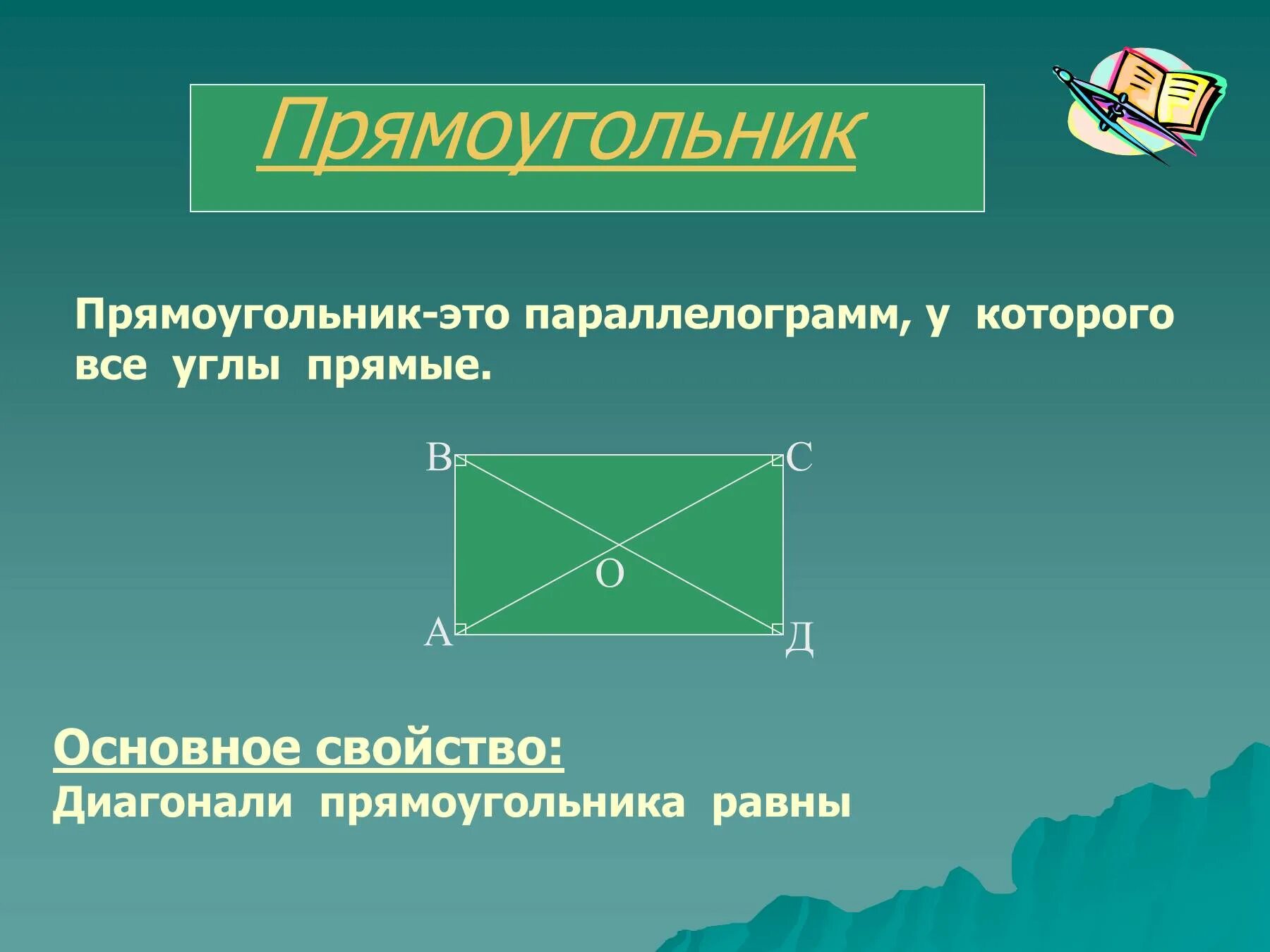 Прямоугольник

Прямоугольник-это параллелограмм, у которого все углы прямые.

В
С
О
А
Д

Основное свойство:
Диагонали прямоугольника равны